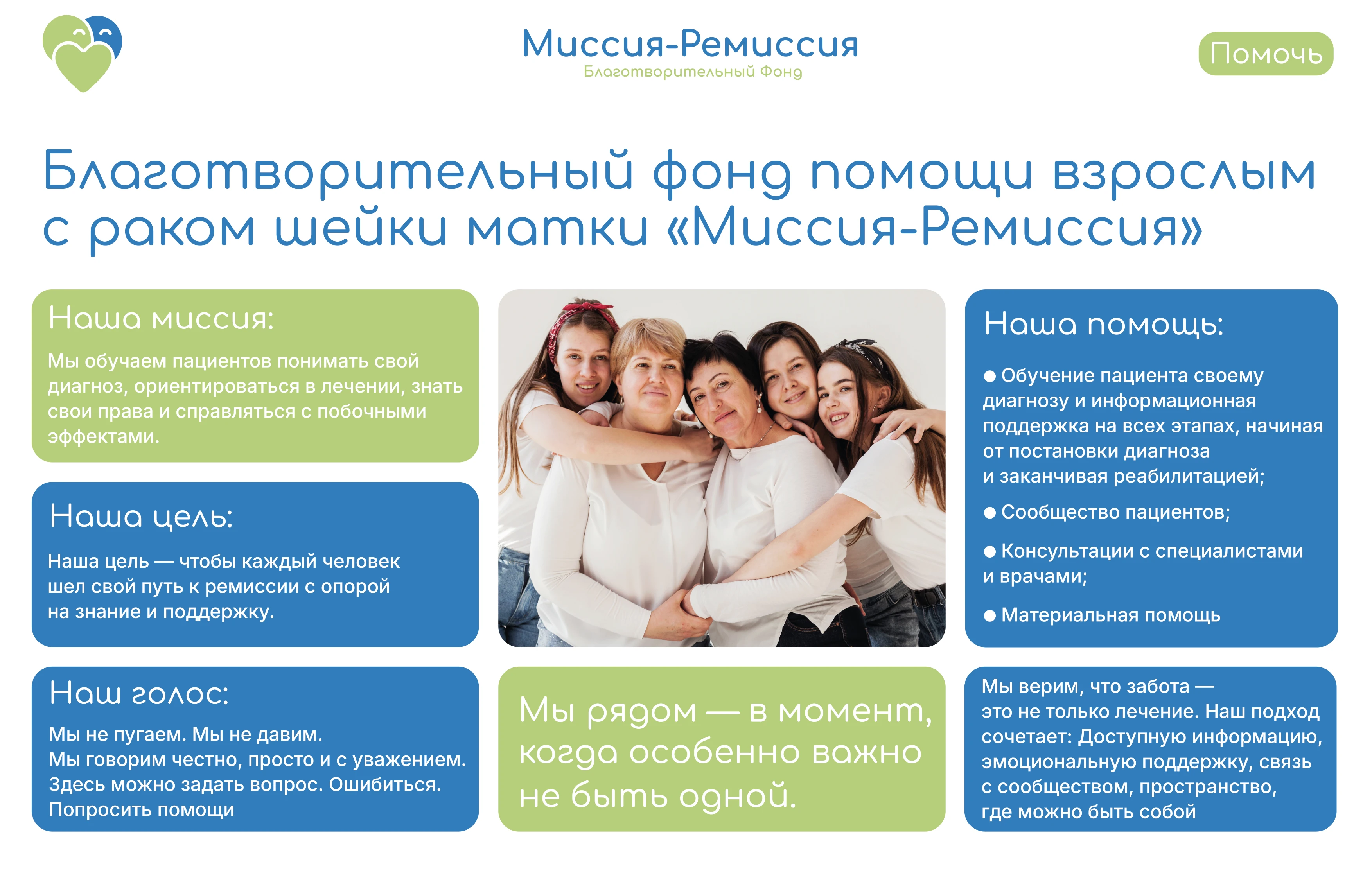 Миссия-Ремиссия
Благотворительный Фонд

Помочь

Благотворительный фонд помощи взрослым с раком шейки матки «Миссия-Ремиссия»

Наша миссия:

Мы обучаем пациентов понимать свой диагноз, ориентироваться в лечении, знать свои права и справляться с побочными эффектами.

Наша цель:

Наша цель — чтобы каждый человек шел свой путь к ремиссии с опорой на знание и поддержку.

Наш голос:

Мы не пугаем. Мы не давим.
Мы говорим честно, просто и с уважением.
Здесь можно задать вопрос. Ошибиться.
Попросить помощи

Мы рядом — в момент, когда особенно важно не быть одной.

Наша помощь:

● Обучение пациента своему диагнозу и информационная поддержка на всех этапах, начиная от постановки диагноза и заканчивая реабилитацией;

● Сообщество пациентов;

● Консультации с специалистами и врачами;

● Материальная помощь

Мы верим, что забота — это не только лечение. Наш подход сочетает: Доступную информацию, эмоциональную поддержку, связь с сообществом, пространство, где можно быть собой